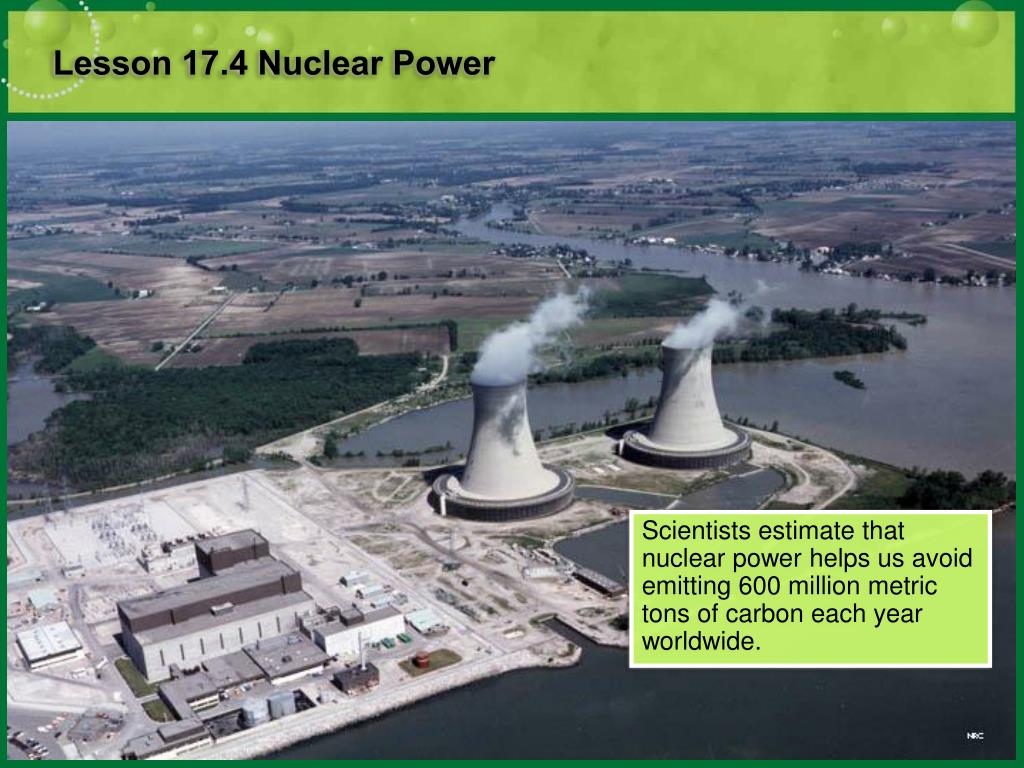 Lesson 17.4 Nuclear Power

Scientists estimate that nuclear power helps us avoid emitting 600 million metric tons of carbon each year worldwide.

NRC